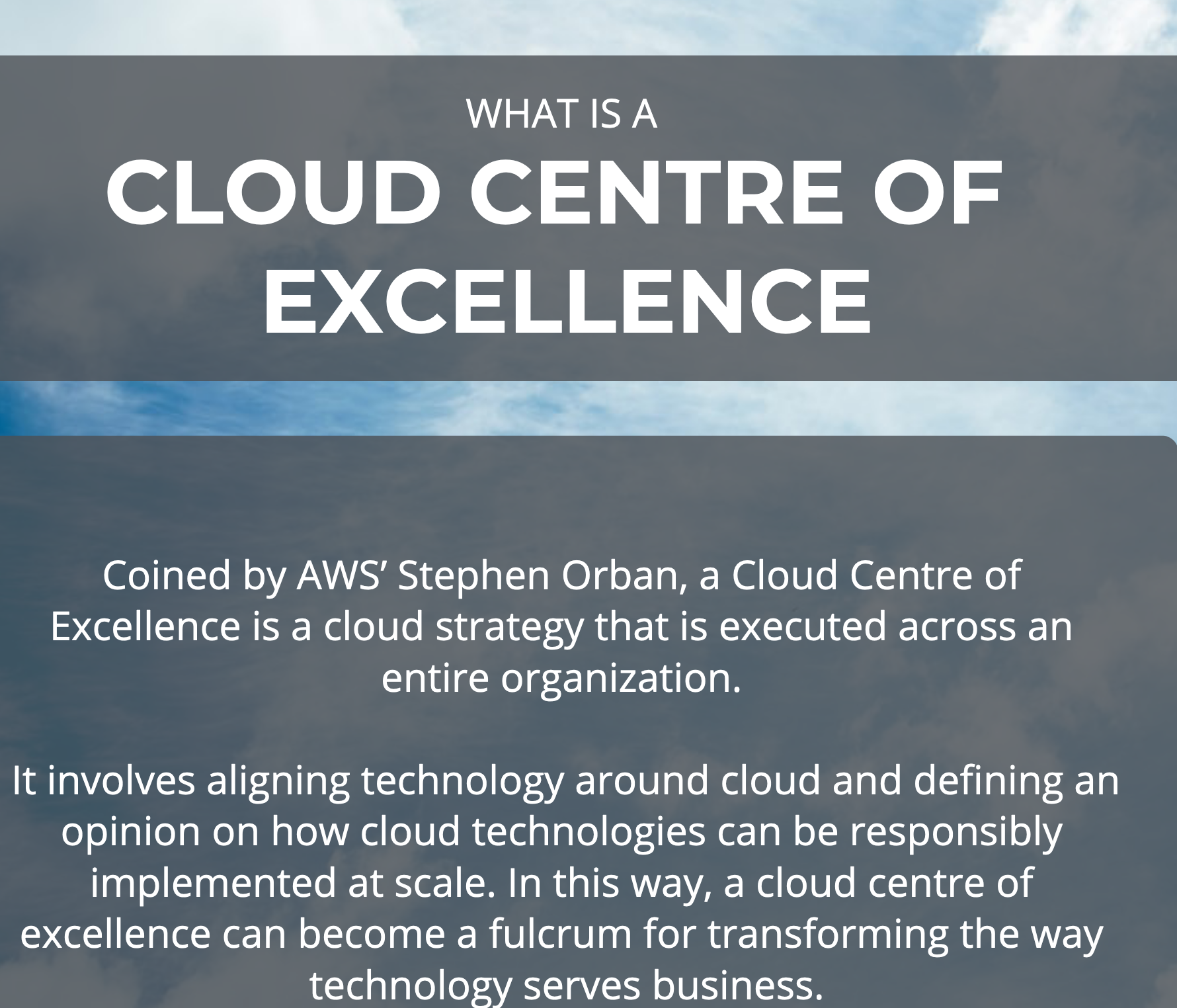 WHAT IS A
CLOUD CENTRE OF EXCELLENCE

Coined by AWS' Stephen Orban, a Cloud Centre of Excellence is a cloud strategy that is executed across an entire organization.

It involves aligning technology around cloud and defining an opinion on how cloud technologies can be responsibly implemented at scale. In this way, a cloud centre of excellence can become a fulcrum for transforming the way technology serves business.